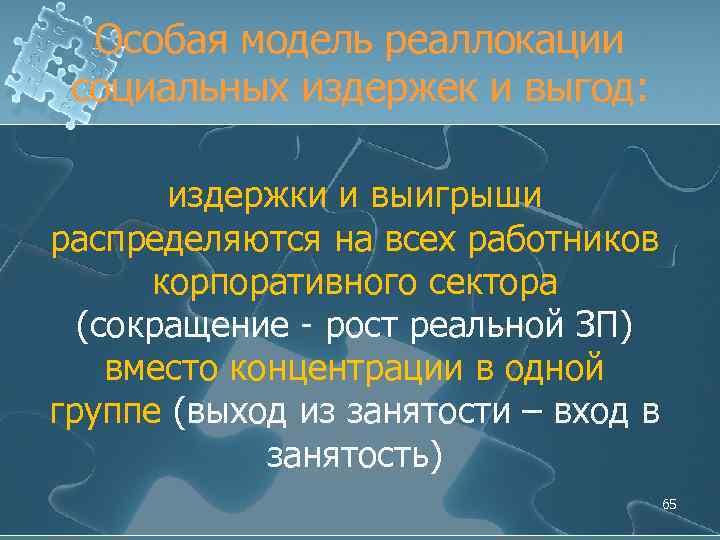 Особая модель реаллокации социальных издержек и выгод:

издержки и выигрыши распределяются на всех работников корпоративного сектора (сокращение - рост реальной ЗП) вместо концентрации в одной группе (выход из занятости – вход в занятость)

65